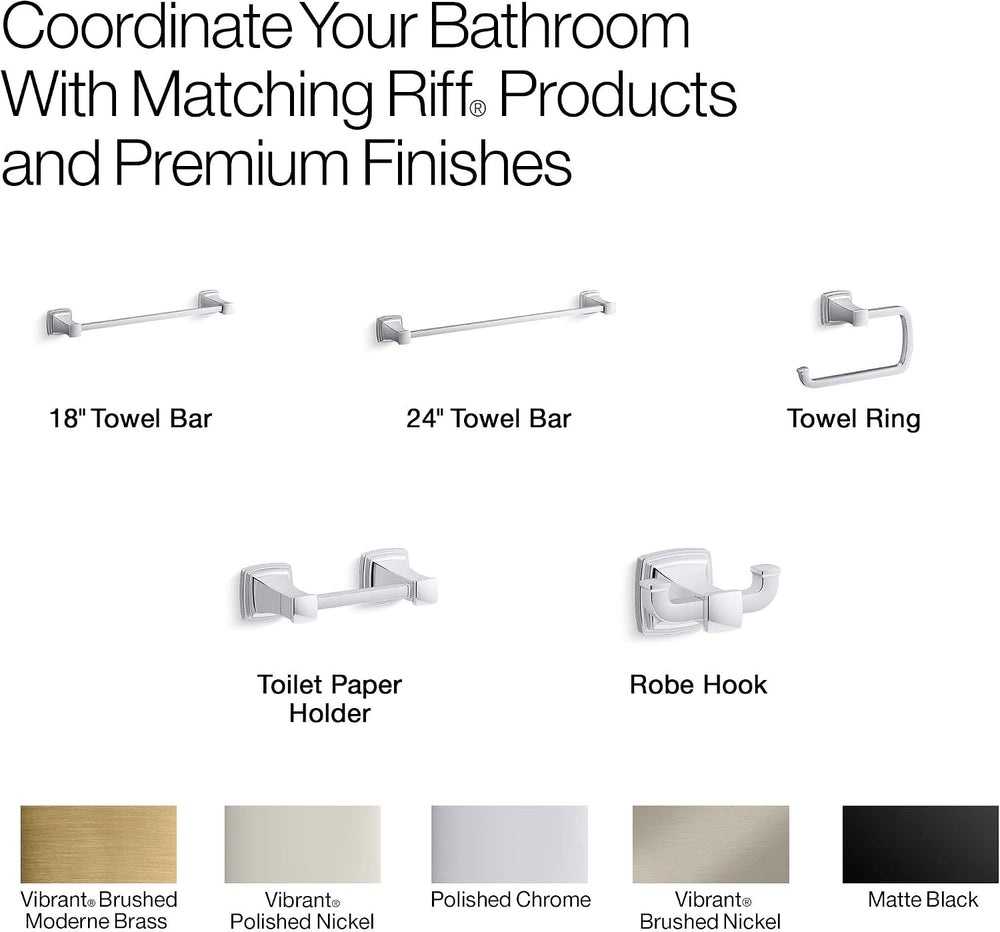 Coordinate Your Bathroom With Matching Riff® Products and Premium Finishes

18" Towel Bar

24" Towel Bar

Towel Ring

Toilet Paper Holder

Robe Hook

Vibrant® Brushed Moderne Brass

Vibrant® Polished Nickel

Polished Chrome

Vibrant® Brushed Nickel

Matte Black